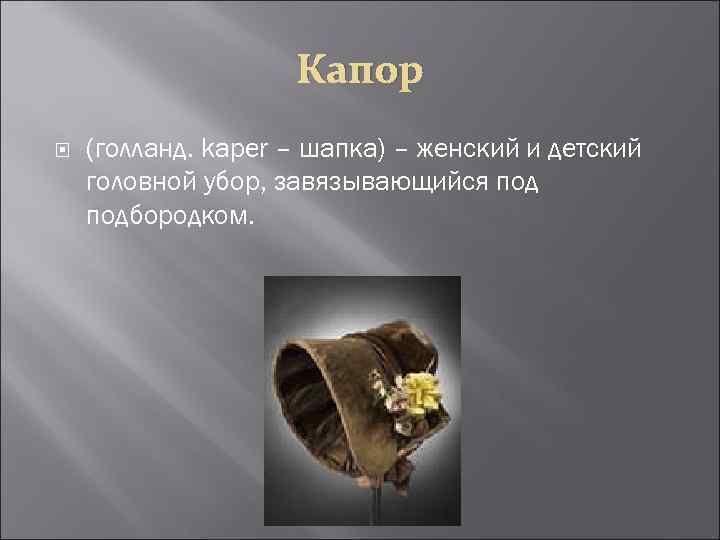 Капор

(голланд. kaper – шапка) – женский и детский головной убор, завязывающийся под подбородком.